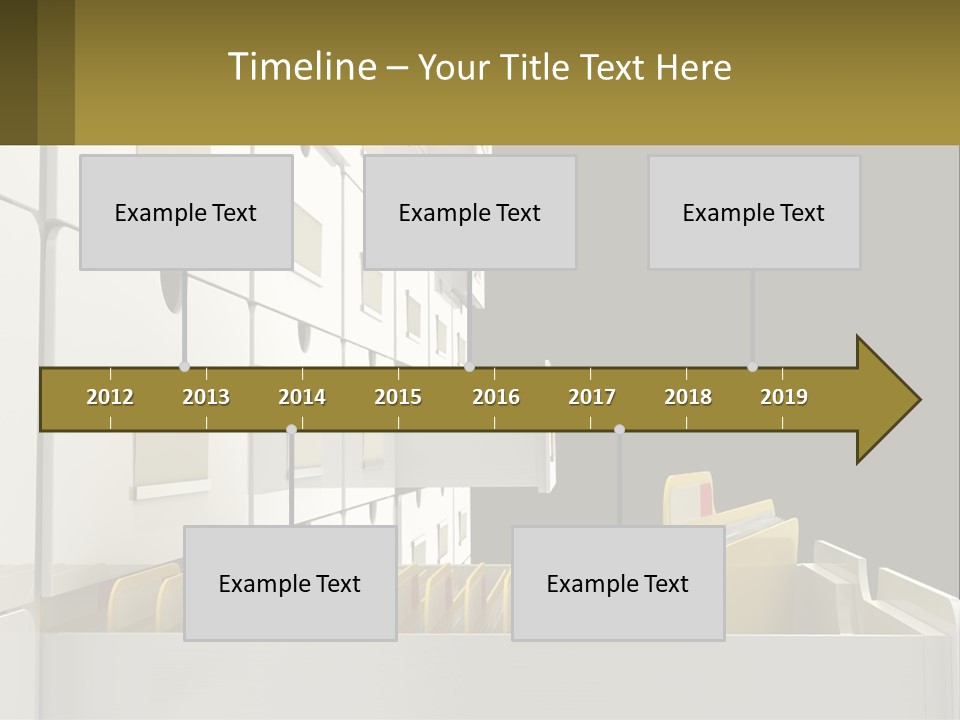 Timeline – Your Title Text Here

Example Text

Example Text

Example Text

2012 2013 2014 2015 2016 2017 2018 2019

Example Text

Example Text